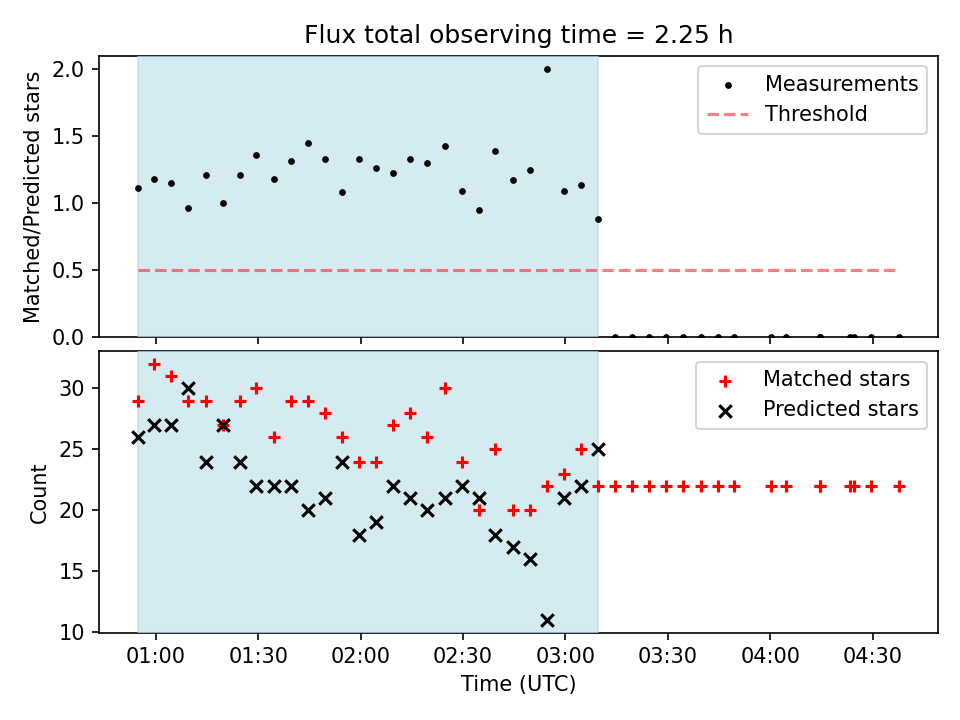 Flux total observing time = 2.25 h

Matched/Predicted stars

2.0
1.5
1.0
0.5
0.0

Measurements
Threshold

Count

30
25
20
15
10

Matched stars
Predicted stars

01:00 01:30 02:00 02:30 03:00 03:30 04:00 04:30

Time (UTC)